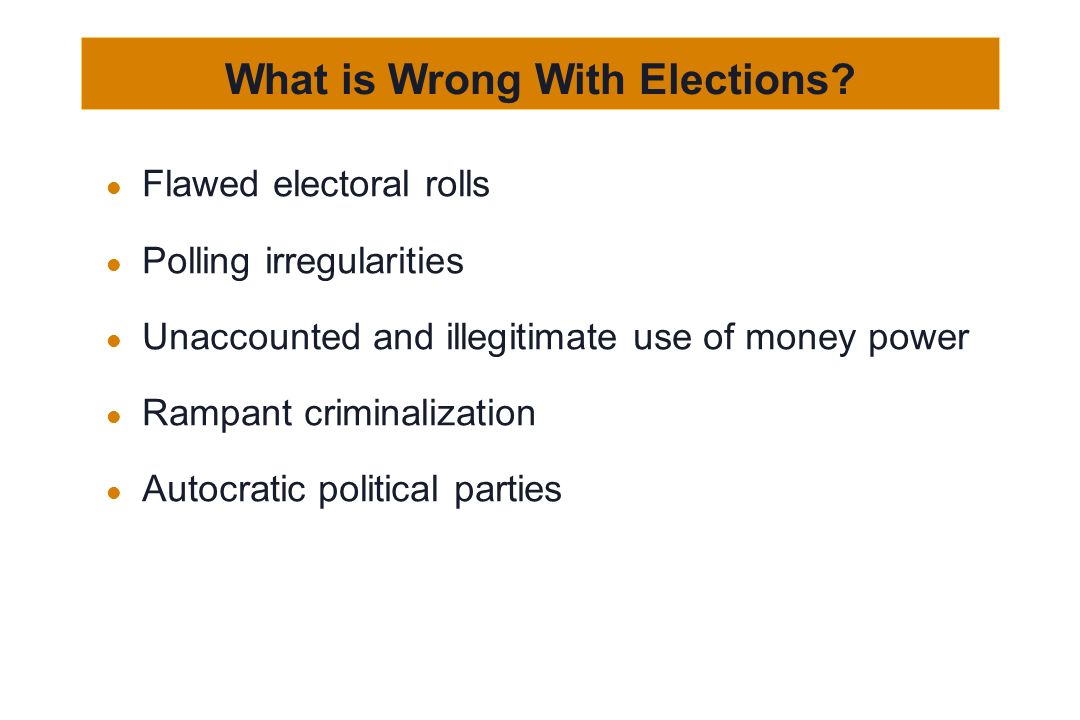 What is Wrong With Elections?

- Flawed electoral rolls
- Polling irregularities
- Unaccounted and illegitimate use of money power
- Rampant criminalization
- Autocratic political parties